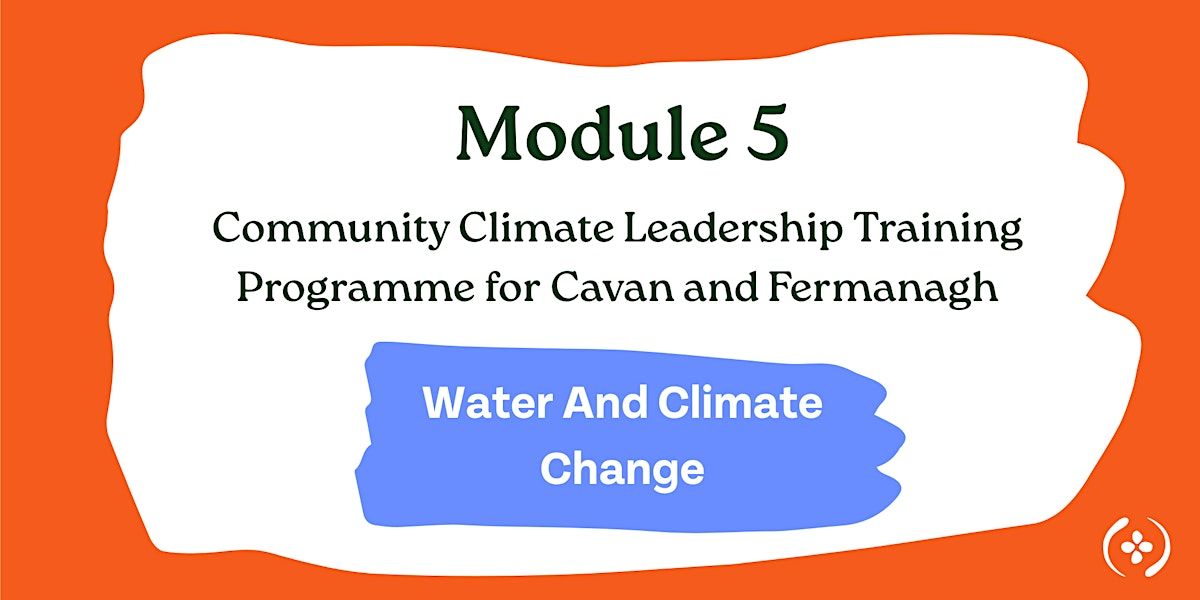 Module 5

Community Climate Leadership Training Programme for Cavan and Fermanagh

Water And Climate Change